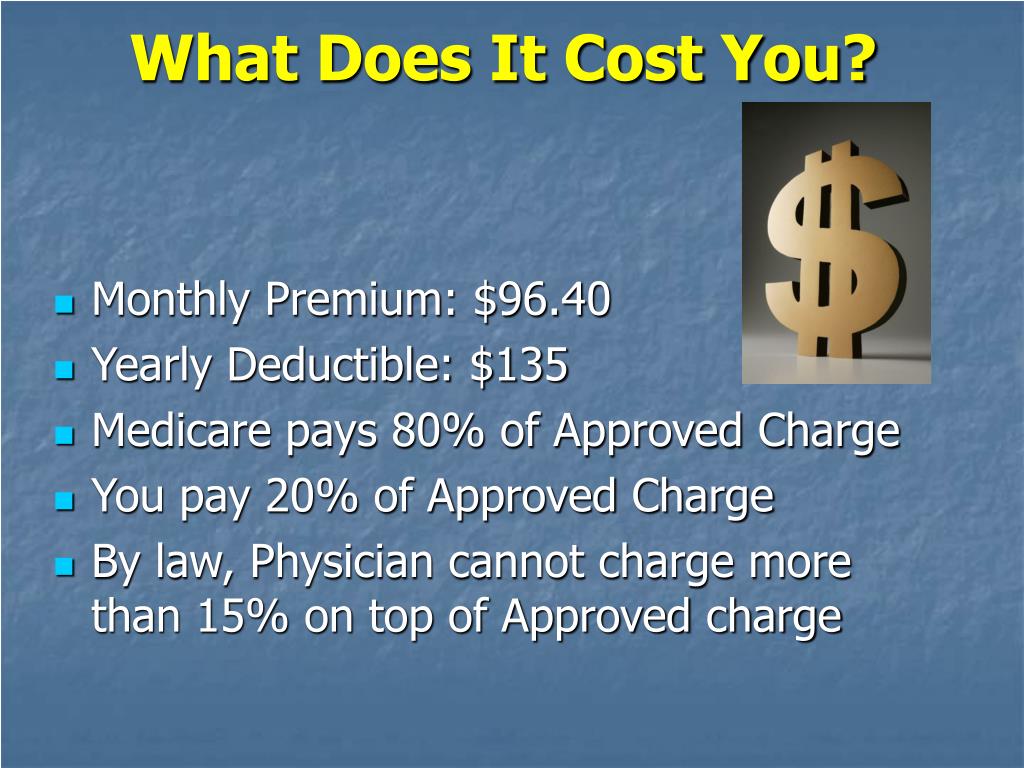 What Does It Cost You?

- Monthly Premium: \$96.40
- Yearly Deductible: \$135
- Medicare pays 80% of Approved Charge
- You pay 20% of Approved Charge
- By law, Physician cannot charge more than 15% on top of Approved charge